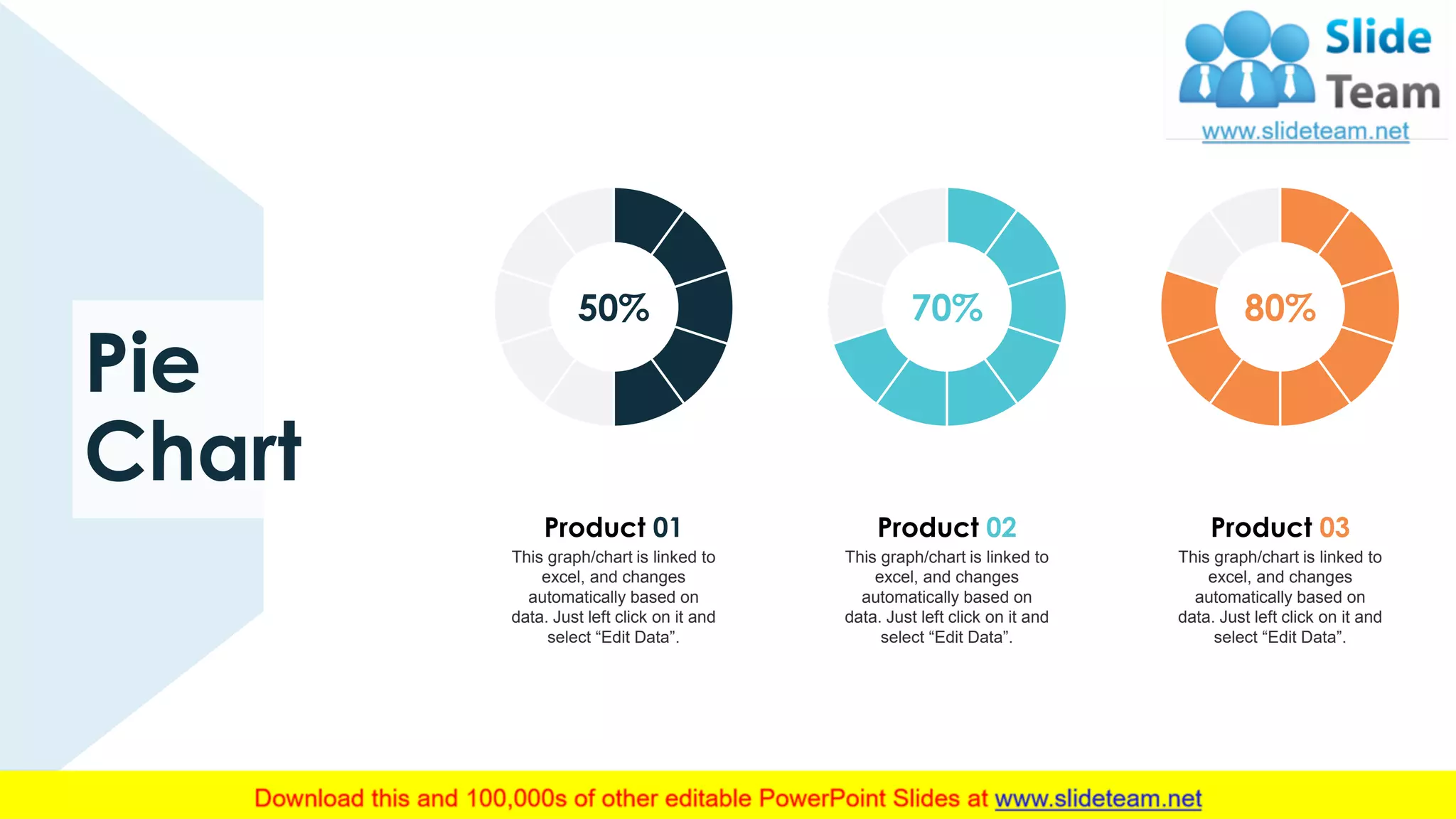 Slide Team
www.slideteam.net

Pie Chart

50%

70%

80%

Product 01
This graph/chart is linked to excel, and changes automatically based on data. Just left click on it and select “Edit Data”.

Product 02
This graph/chart is linked to excel, and changes automatically based on data. Just left click on it and select “Edit Data”.

Product 03
This graph/chart is linked to excel, and changes automatically based on data. Just left click on it and select “Edit Data”.

Download this and 100,000s of other editable PowerPoint Slides at www.slideteam.net